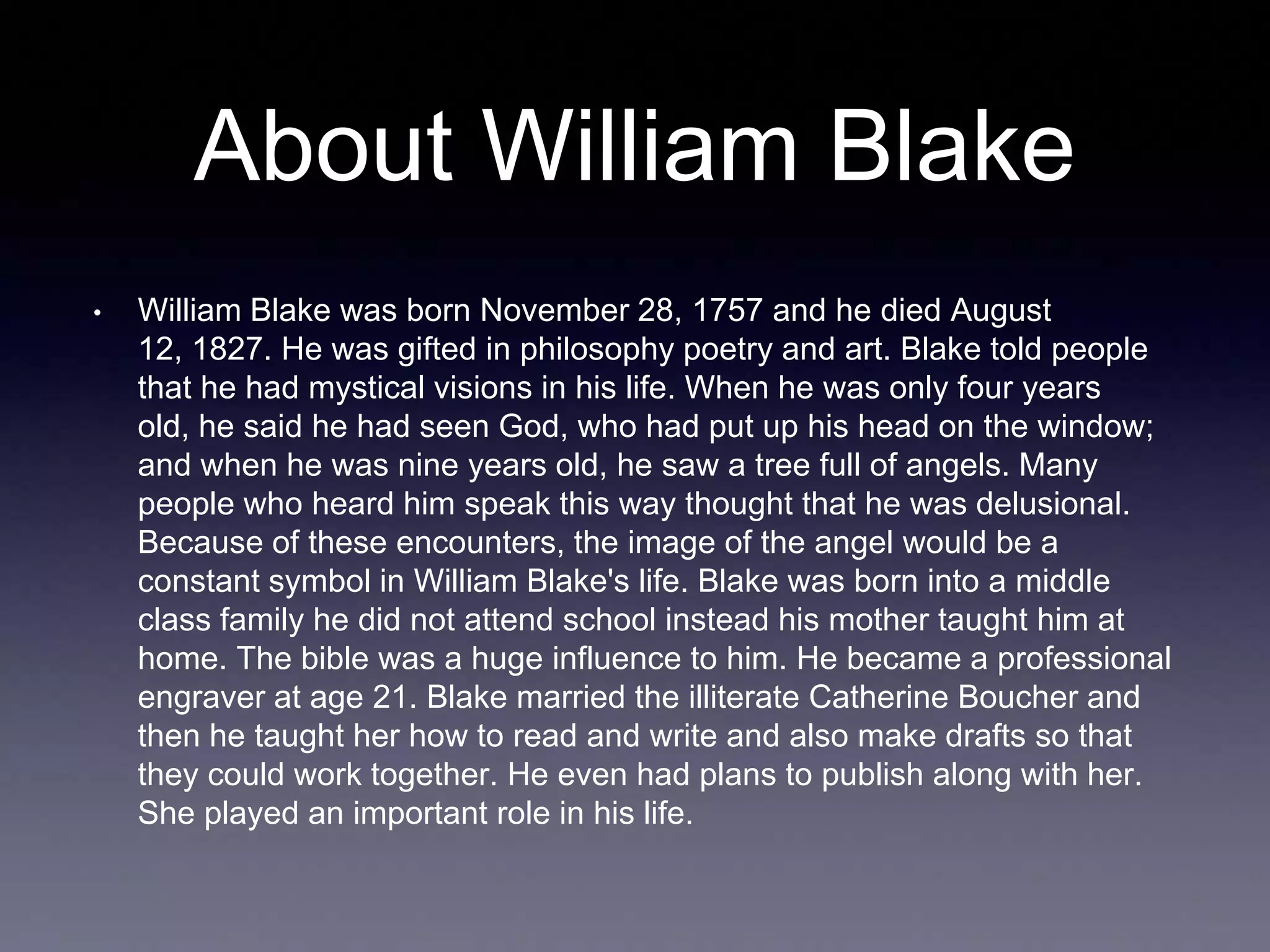 About William Blake

• William Blake was born November 28, 1757 and he died August 12, 1827. He was gifted in philosophy poetry and art. Blake told people that he had mystical visions in his life. When he was only four years old, he said he had seen God, who had put up his head on the window; and when he was nine years old, he saw a tree full of angels. Many people who heard him speak this way thought that he was delusional. Because of these encounters, the image of the angel would be a constant symbol in William Blake's life. Blake was born into a middle class family he did not attend school instead his mother taught him at home. The bible was a huge influence to him. He became a professional engraver at age 21. Blake married the illiterate Catherine Boucher and then he taught her how to read and write and also make drafts so that they could work together. He even had plans to publish along with her. She played an important role in his life.